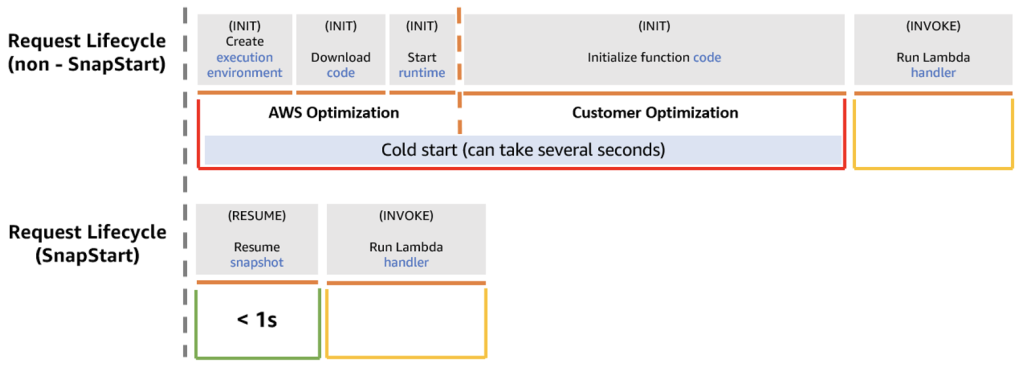 Request Lifecycle (non - SnapStart)

(INIT) Create execution environment

(INIT) Download code

(INIT) Start runtime

(INIT) Initialize function code

(INVOKE) Run Lambda handler

AWS Optimization

Customer Optimization

Cold start (can take several seconds)

Request Lifecycle (SnapStart)

(RESUME) Resume snapshot

(INVOKE) Run Lambda handler

< 1s